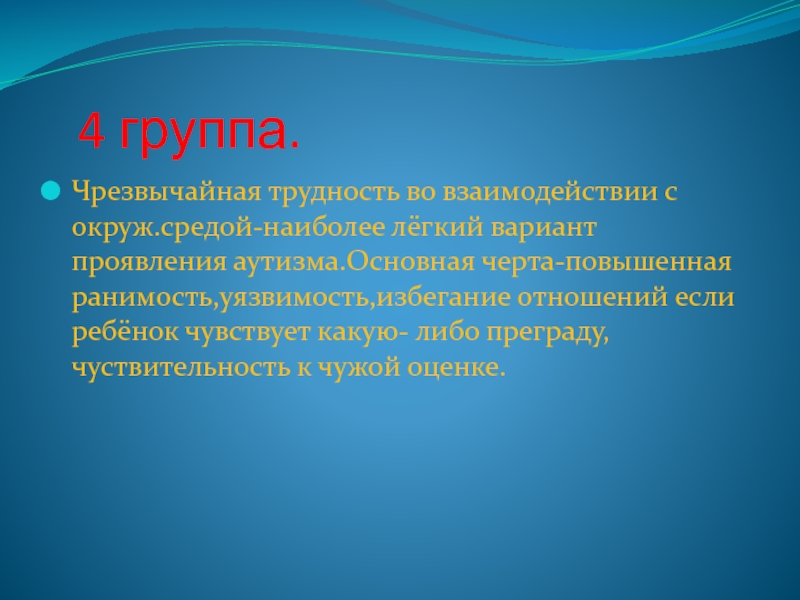 4 группа.

Чрезвычайная трудность во взаимодействии с окруж.средой-наиболее лёгкий вариант проявления аутизма.Основная черта-повышенная ранимость,уязвимость,избегание отношений если ребёнок чувствует какую- либо преграду, чуствительность к чужой оценке.